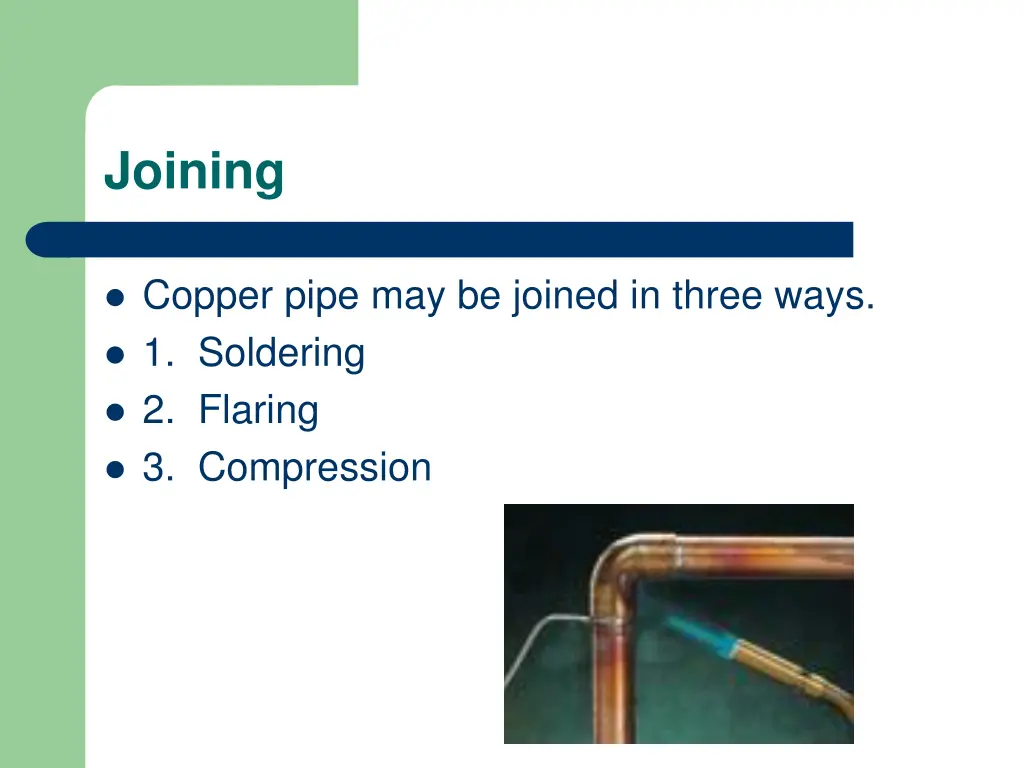 Joining

- Copper pipe may be joined in three ways.
- 1. Soldering
- 2. Flaring
- 3. Compression